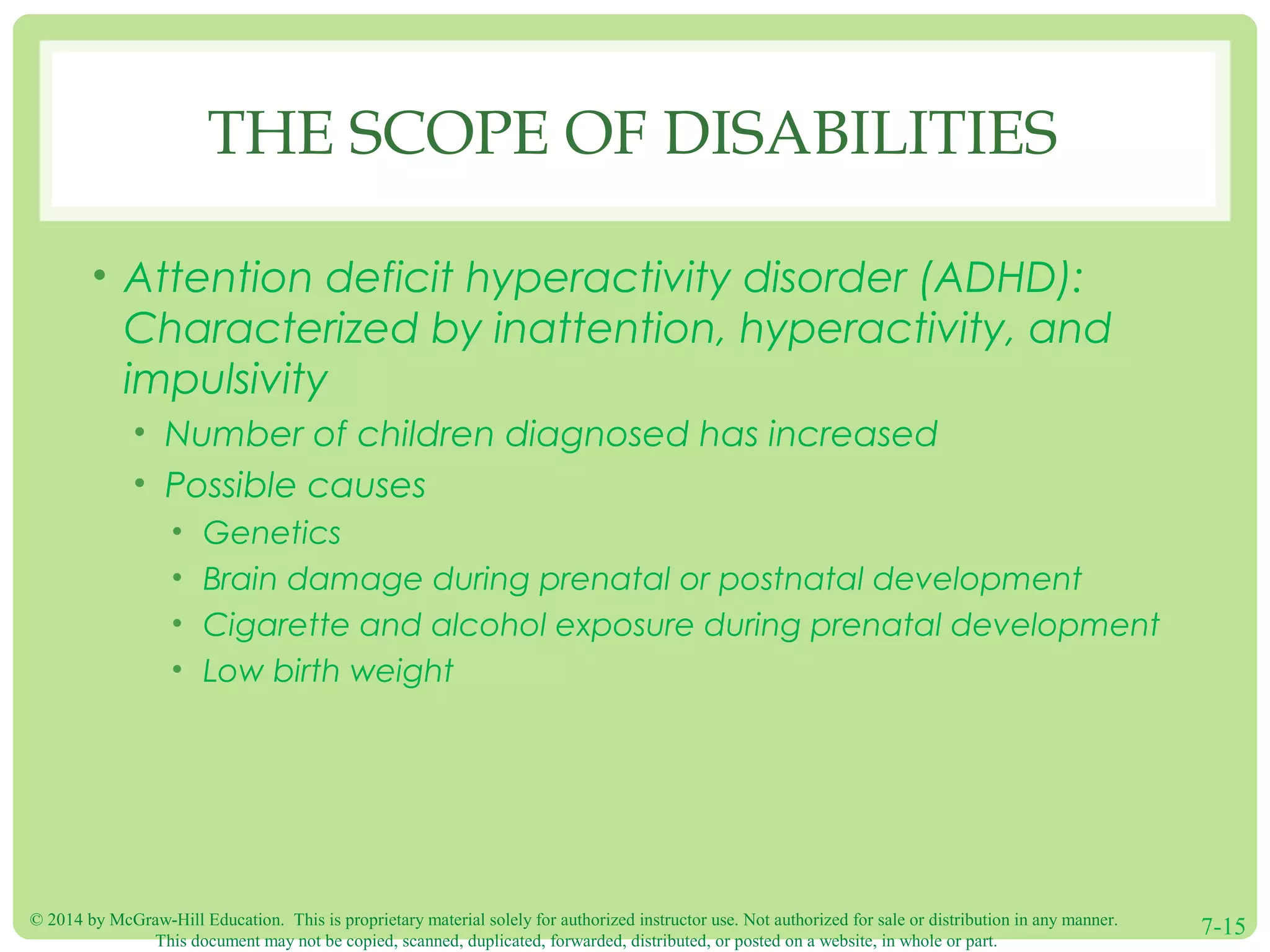 THE SCOPE OF DISABILITIES

• Attention deficit hyperactivity disorder (ADHD): Characterized by inattention, hyperactivity, and impulsivity
  • Number of children diagnosed has increased
  • Possible causes
    • Genetics
    • Brain damage during prenatal or postnatal development
    • Cigarette and alcohol exposure during prenatal development
    • Low birth weight

© 2014 by McGraw-Hill Education. This is proprietary material solely for authorized instructor use. Not authorized for sale or distribution in any manner. This document may not be copied, scanned, duplicated, forwarded, distributed, or posted on a website, in whole or part.

7-15